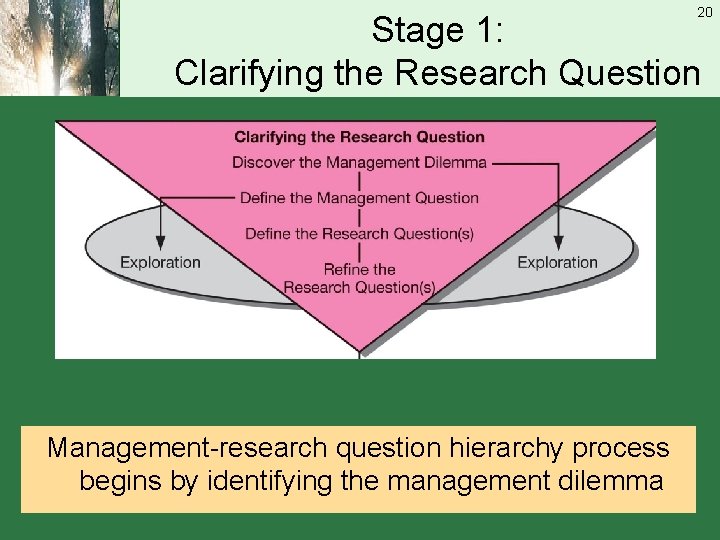 20

Stage 1:
Clarifying the Research Question

Clarifying the Research Question
Discover the Management Dilemma
Define the Management Question
Define the Research Question(s)
Refine the Research Question(s)
Exploration
Exploration

Management-research question hierarchy process begins by identifying the management dilemma